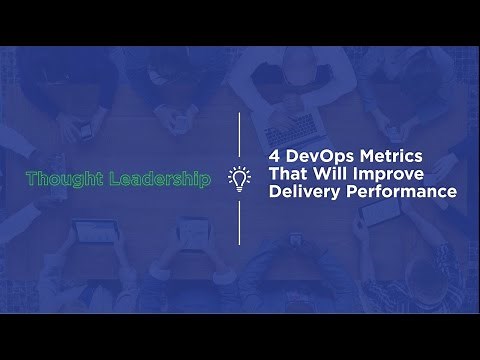 Thought Leadership

4 DevOps Metrics That Will Improve Delivery Performance